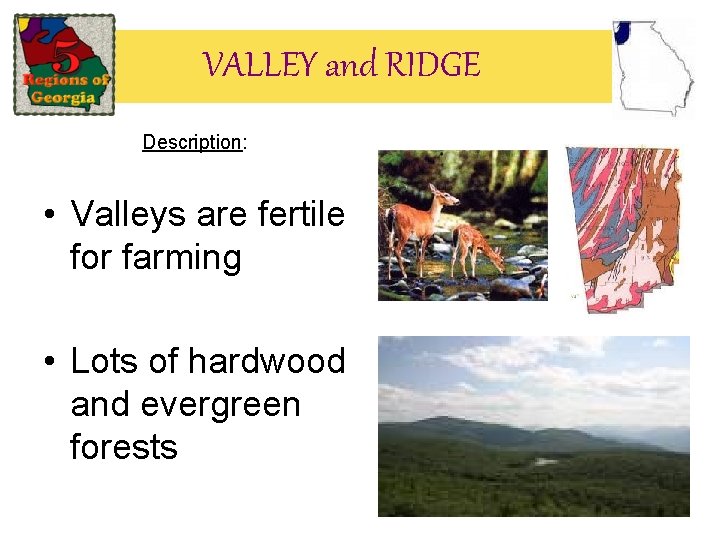 5 Regions of Georgia

VALLEY and RIDGE

Description:

• Valleys are fertile for farming

• Lots of hardwood and evergreen forests